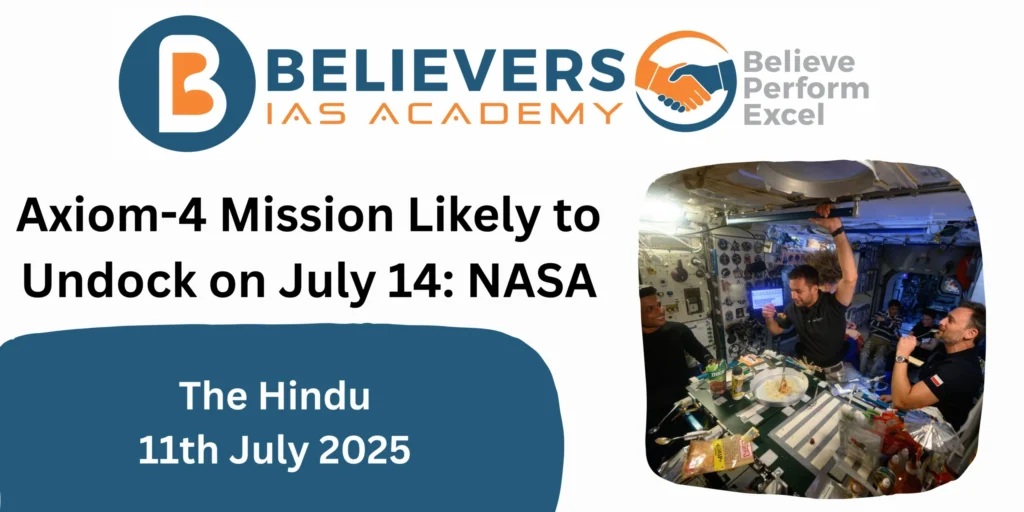 B BELIEVERS
IAS ACADEMY
Believe
Perform
Excel

Axiom-4 Mission Likely to Undock on July 14: NASA

The Hindu
11th July 2025